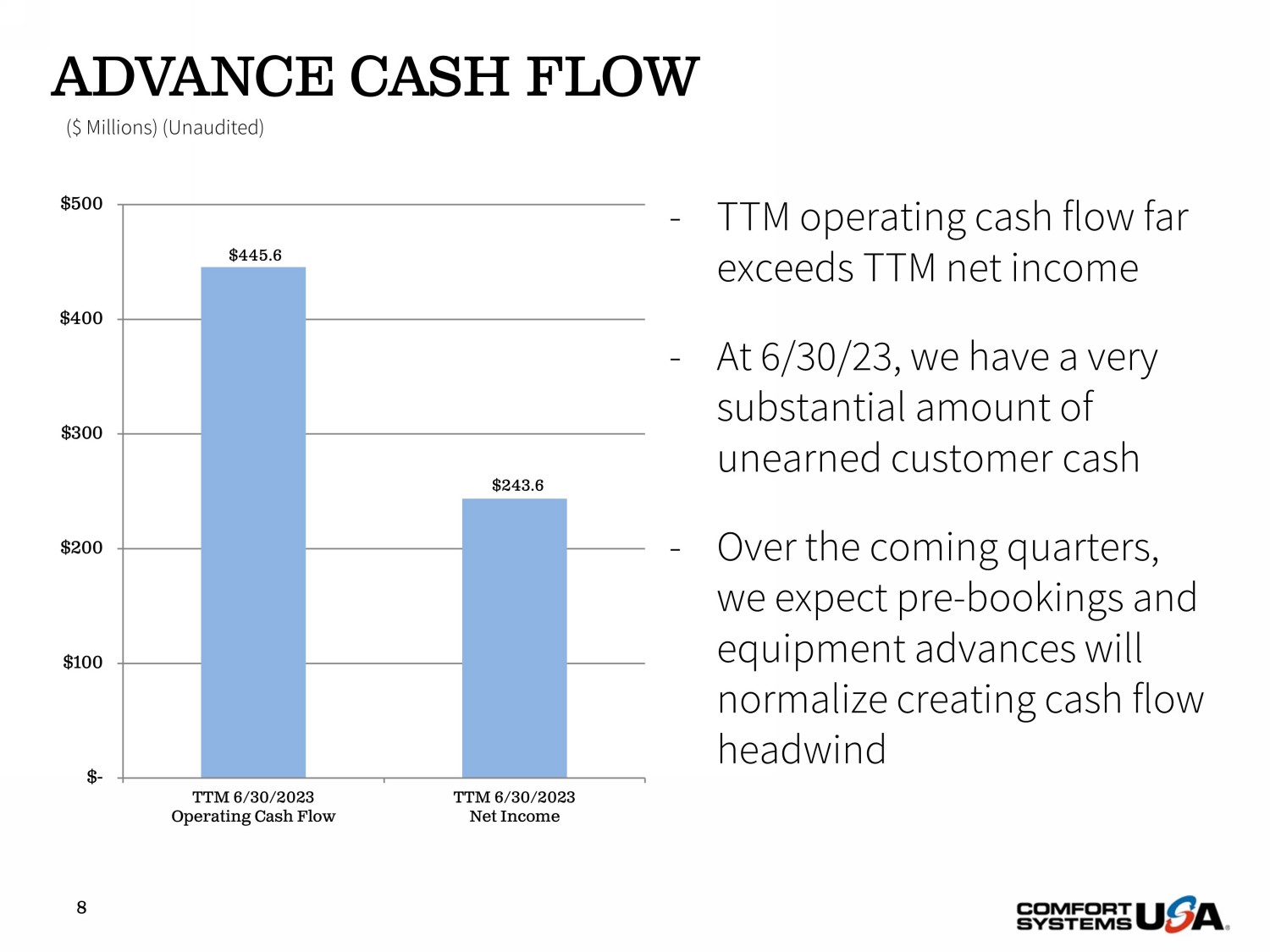 ADVANCE CASH FLOW
($ Millions) (Unaudited)

$500
$400
$300
$200
$100
$-

$445.6
$243.6

TTM 6/30/2023 Operating Cash Flow
TTM 6/30/2023 Net Income

- TTM operating cash flow far exceeds TTM net income

- At 6/30/23, we have a very substantial amount of unearned customer cash

- Over the coming quarters, we expect pre-bookings and equipment advances will normalize creating cash flow headwind

8

COMFORT SYSTEMS USA